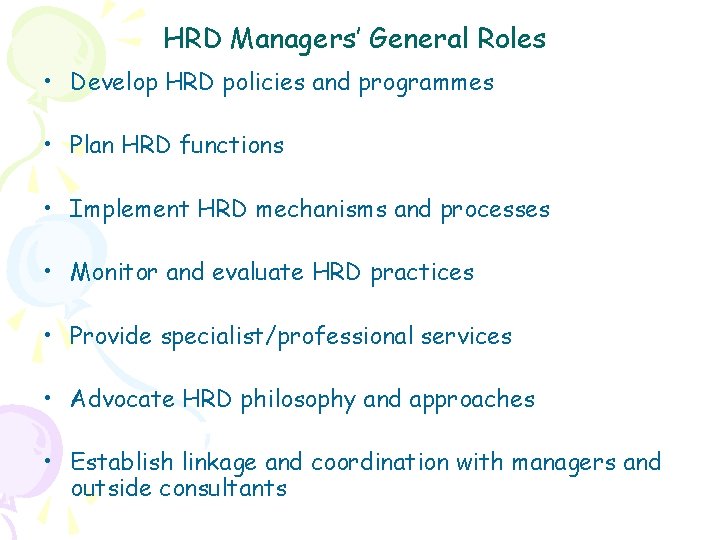 HRD Managers' General Roles

• Develop HRD policies and programmes

• Plan HRD functions

• Implement HRD mechanisms and processes

• Monitor and evaluate HRD practices

• Provide specialist/professional services

• Advocate HRD philosophy and approaches

• Establish linkage and coordination with managers and outside consultants